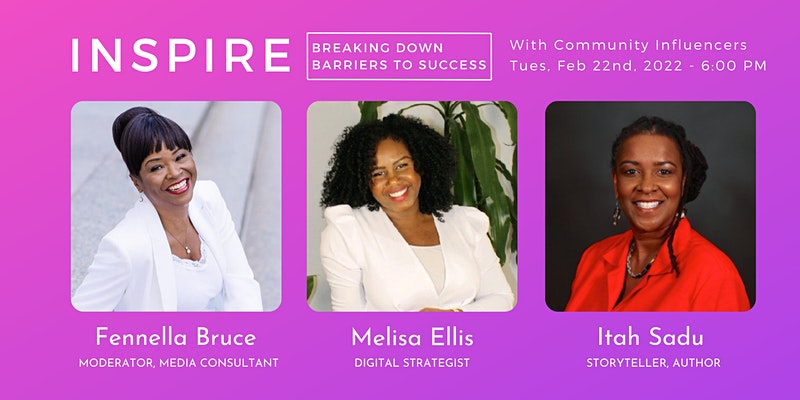 INSPIRE

BREAKING DOWN BARRIERS TO SUCCESS

With Community Influencers
Tues, Feb 22nd, 2022 - 6:00 PM

Fennella Bruce
MODERATOR, MEDIA CONSULTANT

Melisa Ellis
DIGITAL STRATEGIST

Itah Sadu
STORYTELLER, AUTHOR